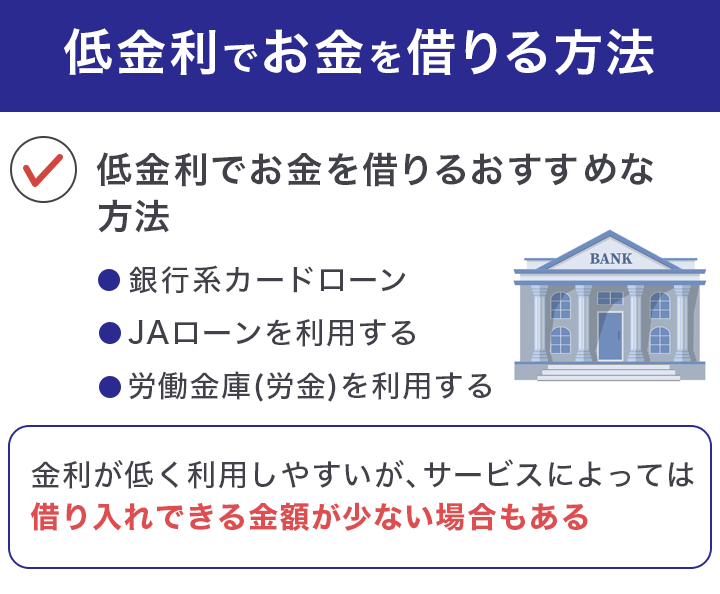 低金利でお金を借りる方法

低金利でお金を借りるおすすめな方法

● 銀行系カードローン
● JAローンを利用する
● 労働金庫(労金)を利用する

BANK

金利が低く利用しやすいが、サービスによっては借り入れできる金額が少ない場合もある